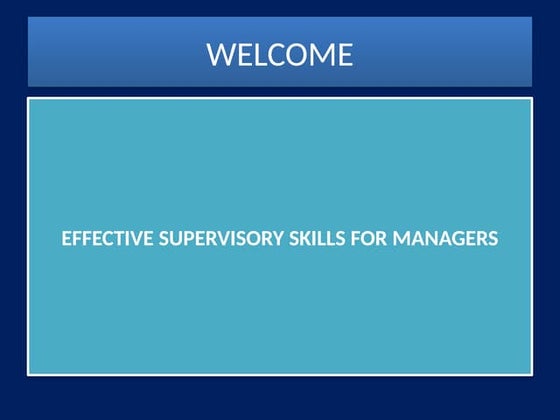 WELCOME

EFFECTIVE SUPERVISORY SKILLS FOR MANAGERS